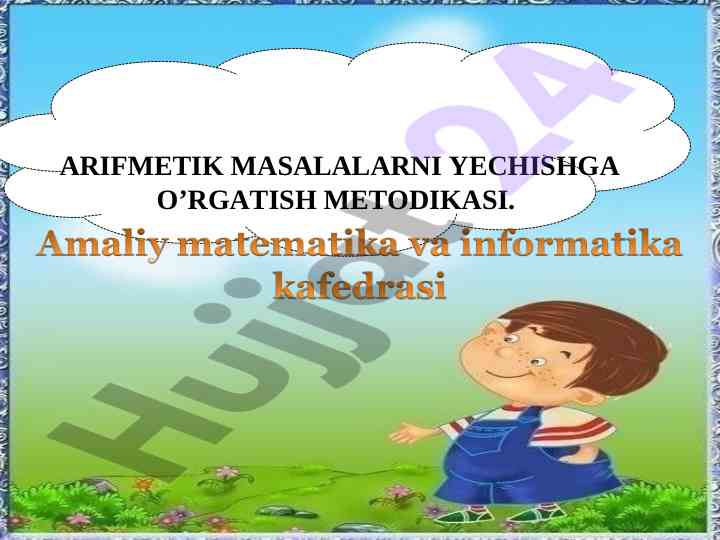 ARIFMETIK MASALALARNI YECHISHGA O’RGATISH METODIKASI.

Amaliy matematika va informatika kafedrasi

Hujjat24